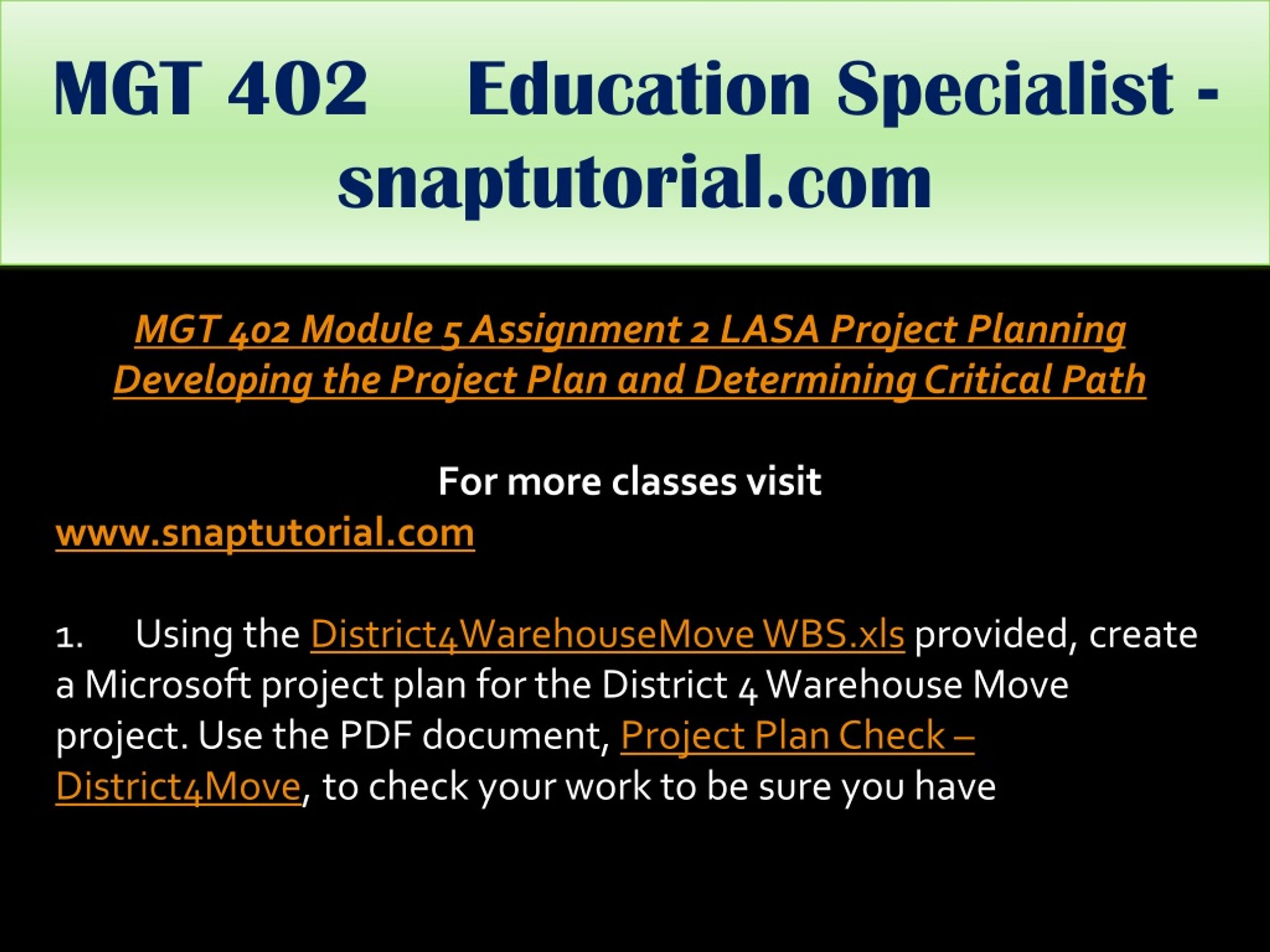 MGT 402 Education Specialist - snaptutorial.com

MGT 402 Module 5 Assignment 2 LASA Project Planning Developing the Project Plan and Determining Critical Path

For more classes visit
www.snaptutorial.com

1. Using the District4WarehouseMove WBS.xls provided, create a Microsoft project plan for the District 4 Warehouse Move project. Use the PDF document, Project Plan Check – District4Move, to check your work to be sure you have